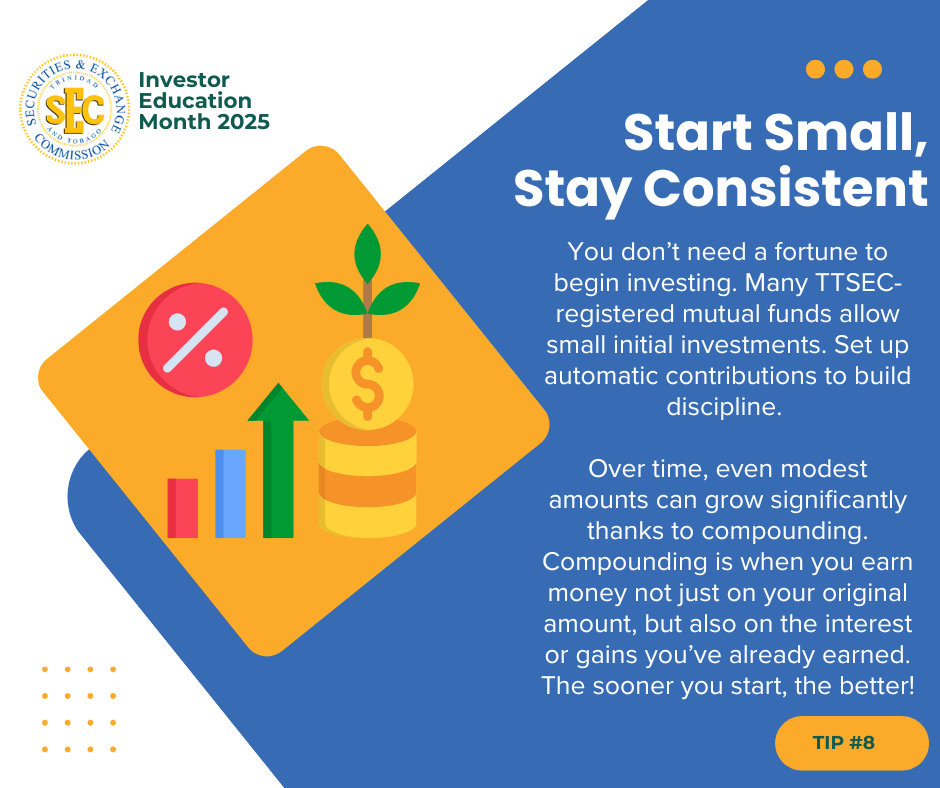 SECURITIES & EXCHANGE COMMISSION TRINIDAD AND TOBAGO SEC

Investor Education Month 2025

Start Small, Stay Consistent

You don't need a fortune to begin investing. Many TTSEC-registered mutual funds allow small initial investments. Set up automatic contributions to build discipline.

Over time, even modest amounts can grow significantly thanks to compounding. Compounding is when you earn money not just on your original amount, but also on the interest or gains you've already earned. The sooner you start, the better!

%

$

TIP #8